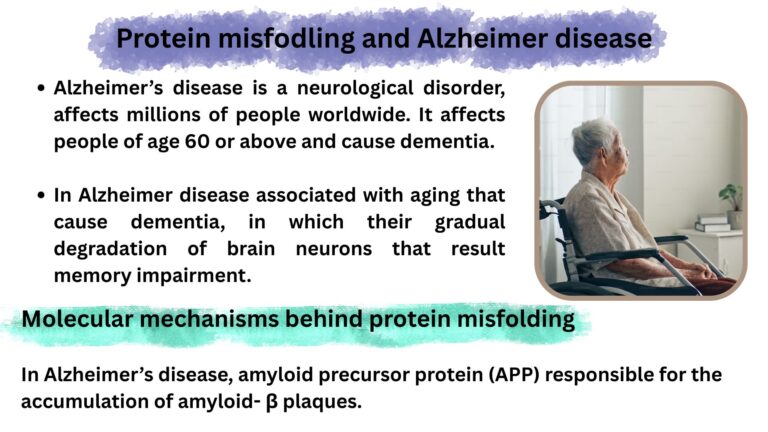 Protein misfodling and Alzheimer disease

• Alzheimer's disease is a neurological disorder, affects millions of people worldwide. It affects people of age 60 or above and cause dementia.

• In Alzheimer disease associated with aging that cause dementia, in which their gradual degradation of brain neurons that result memory impairment.

Molecular mechanisms behind protein misfolding

In Alzheimer's disease, amyloid precursor protein (APP) responsible for the accumulation of amyloid- β plaques.